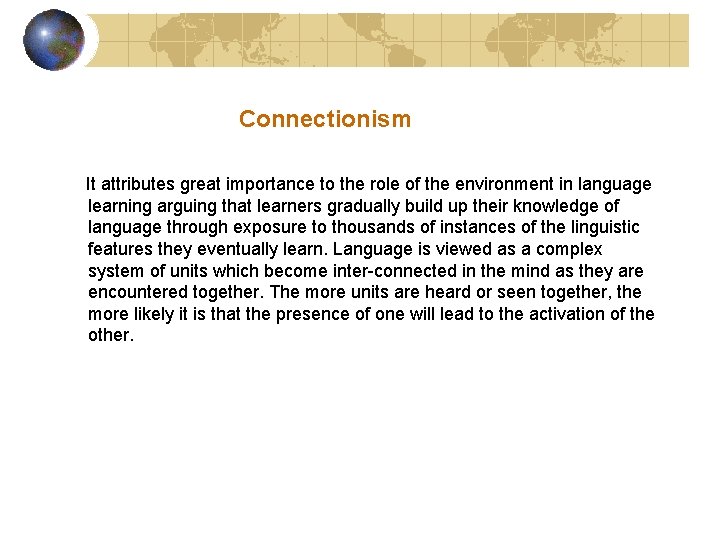 Connectionism

It attributes great importance to the role of the environment in language learning arguing that learners gradually build up their knowledge of language through exposure to thousands of instances of the linguistic features they eventually learn. Language is viewed as a complex system of units which become inter-connected in the mind as they are encountered together. The more units are heard or seen together, the more likely it is that the presence of one will lead to the activation of the other.